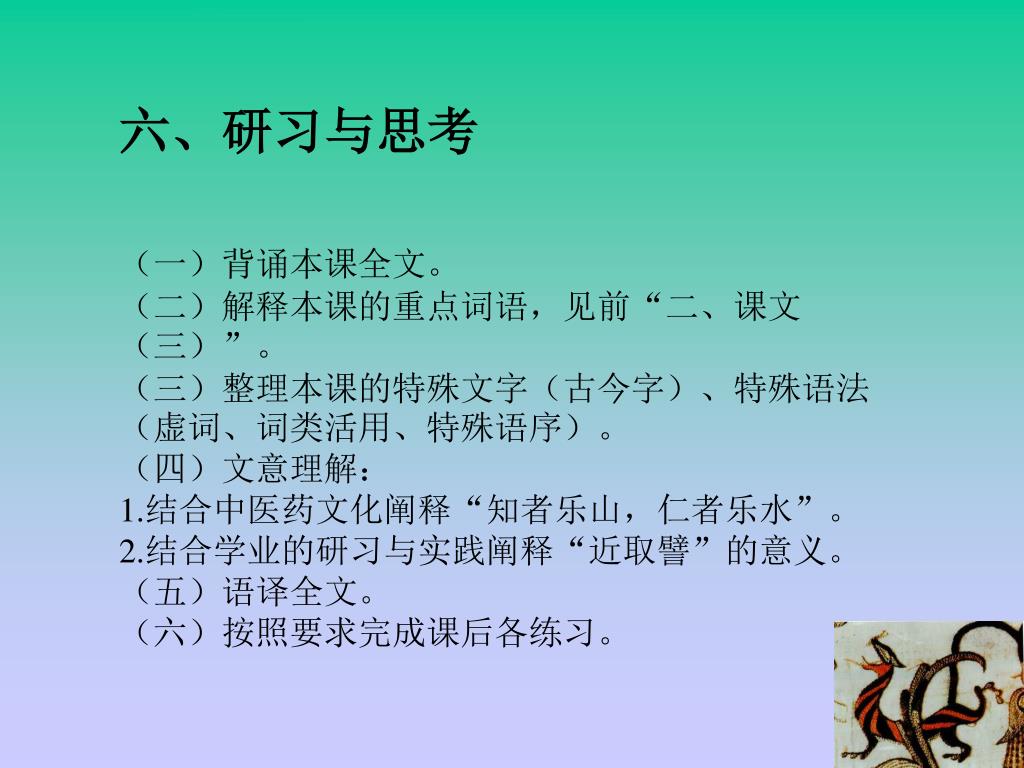 六、研习与思考

（一）背诵本课全文。
（二）解释本课的重点词语，见前“二、课文（三）”。
（三）整理本课的特殊文字（古今字）、特殊语法（虚词、词类活用、特殊语序）。
（四）文意理解：
1.结合中医药文化阐释“知者乐山，仁者乐水”。
2.结合学业的研习与实践阐释“近取譬”的意义。
（五）语译全文。
（六）按照要求完成课后各练习。